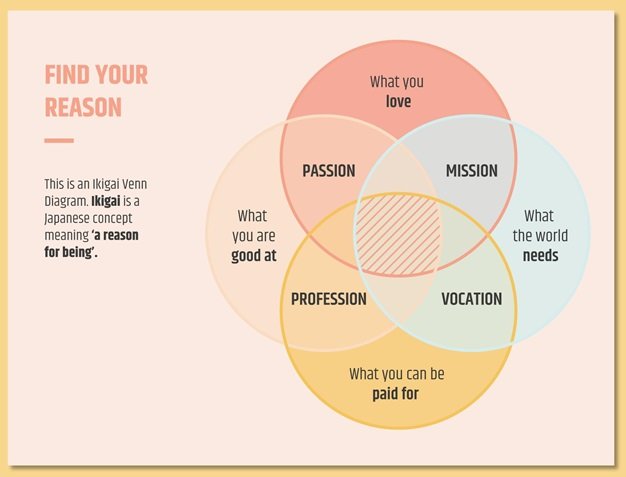 FIND YOUR REASON

This is an Ikigai Venn Diagram. Ikigai is a Japanese concept meaning 'a reason for being'.

What you love

PASSION

MISSION

What you are good at

What the world needs

PROFESSION

VOCATION

What you can be paid for